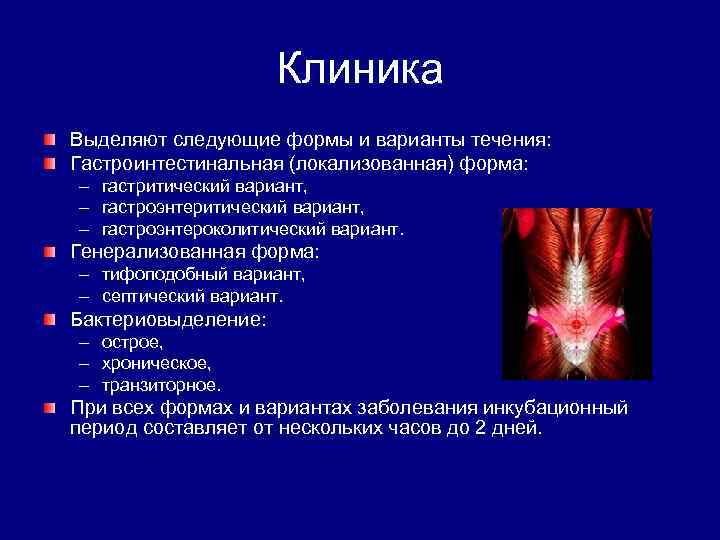 Клиника

Выделяют следующие формы и варианты течения:
Гастроинтестинальная (локализованная) форма:
– гастритический вариант,
– гастроэнтеритический вариант,
– гастроэнтероколитический вариант.
Генерализованная форма:
– тифоподобный вариант,
– септический вариант.
Бактериовыделение:
– острое,
– хроническое,
– транзиторное.
При всех формах и вариантах заболевания инкубационный период составляет от нескольких часов до 2 дней.